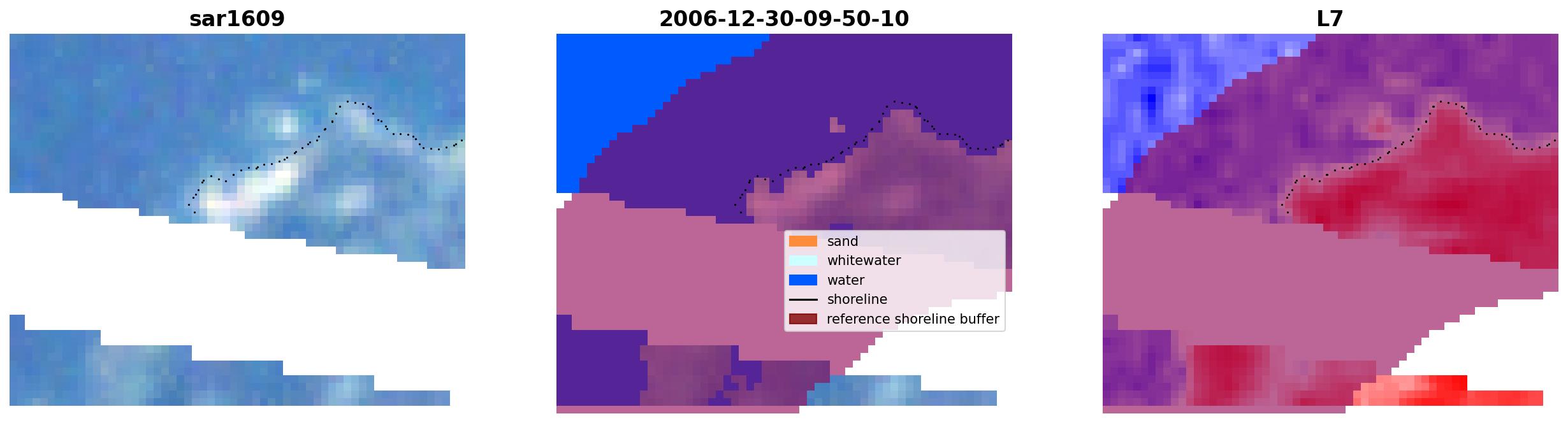 sar1609

2006-12-30-09-50-10

sand
whitewater
water
shoreline
reference shoreline buffer

L7